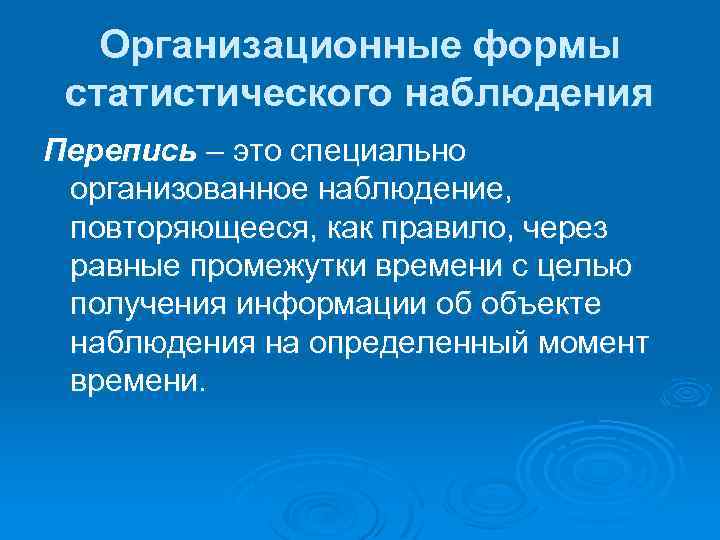 Организационные формы статистического наблюдения

Перепись – это специально организованное наблюдение, повторяющееся, как правило, через равные промежутки времени с целью получения информации об объекте наблюдения на определенный момент времени.